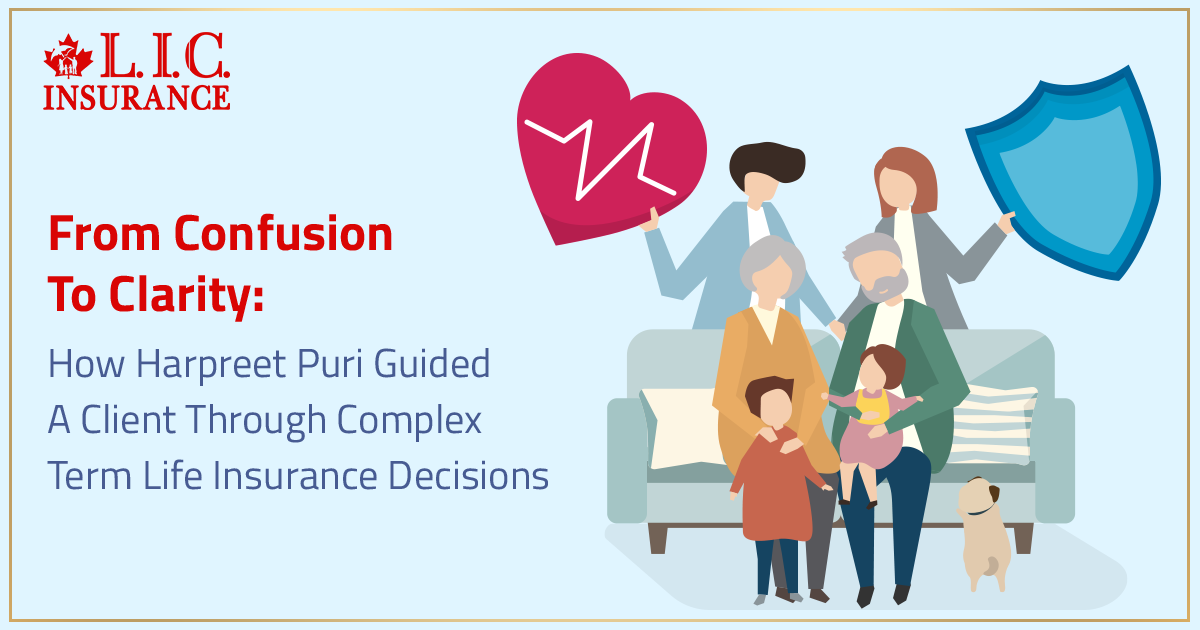 L.I.C.
INSURANCE

From Confusion To Clarity:

How Harpreet Puri Guided A Client Through Complex Term Life Insurance Decisions